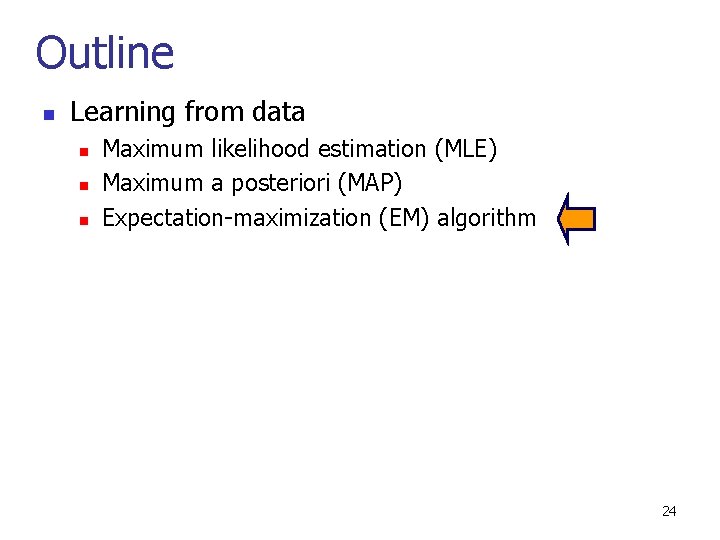 Outline

- Learning from data
  - Maximum likelihood estimation (MLE)
  - Maximum a posteriori (MAP)
  - Expectation-maximization (EM) algorithm

24